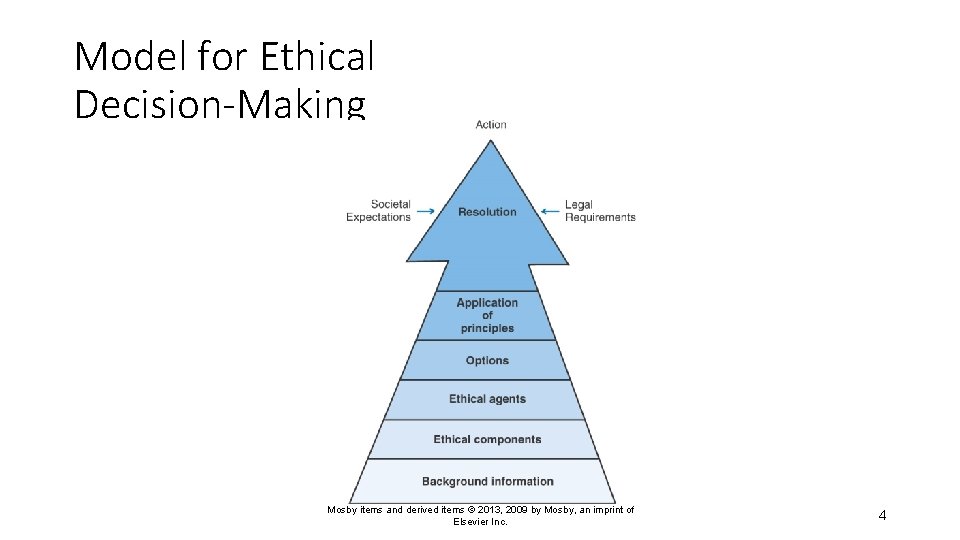 Model for Ethical Decision-Making

Action

Societal Expectations

Resolution

Legal Requirements

Application of principles

Options

Ethical agents

Ethical components

Background information

Mosby items and derived items © 2013, 2009 by Mosby, an imprint of Elsevier Inc.

4